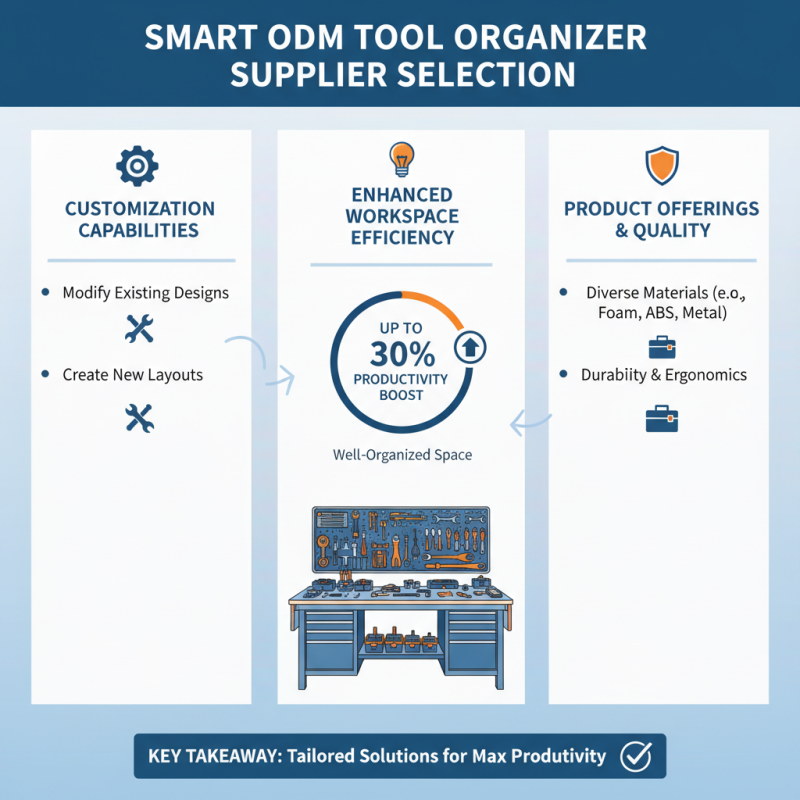 SMART ODM TOOL ORGANIZER SUPPLIER SELECTION

CUSTOMIZATION CAPABILITIES

• Modify Existing Designs

• Create New Layouts

ENHANCED WORKSPACE EFFICIENCY

UP TO 30% PRODUCTIVITY BOOST

Well-Organized Space

PRODUCT OFFERINGS & QUALITY

• Diverse Materials (e.o., Foam, ABS, Metal)

• Durabiity & Ergonomics

KEY TAKEAWAY: Tailored Solutions for Max Produtivity